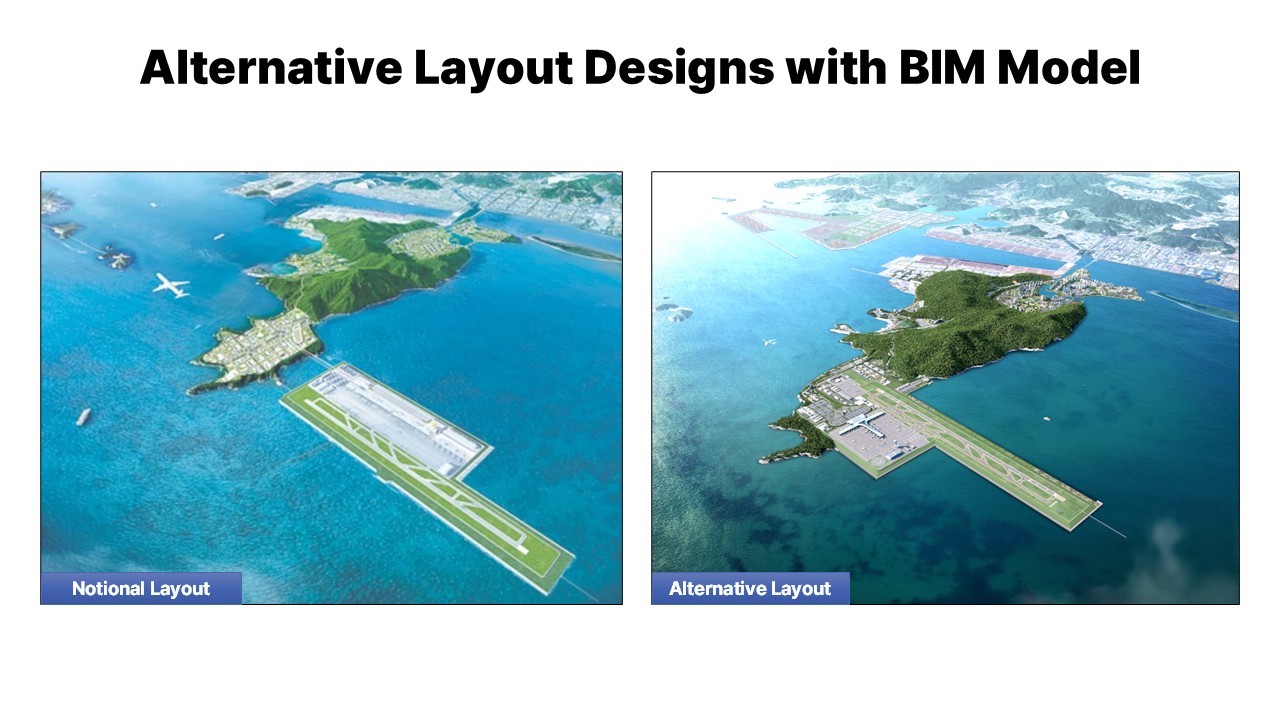 Alternative Layout Designs with BIM Model

Notional Layout

Alternative Layout